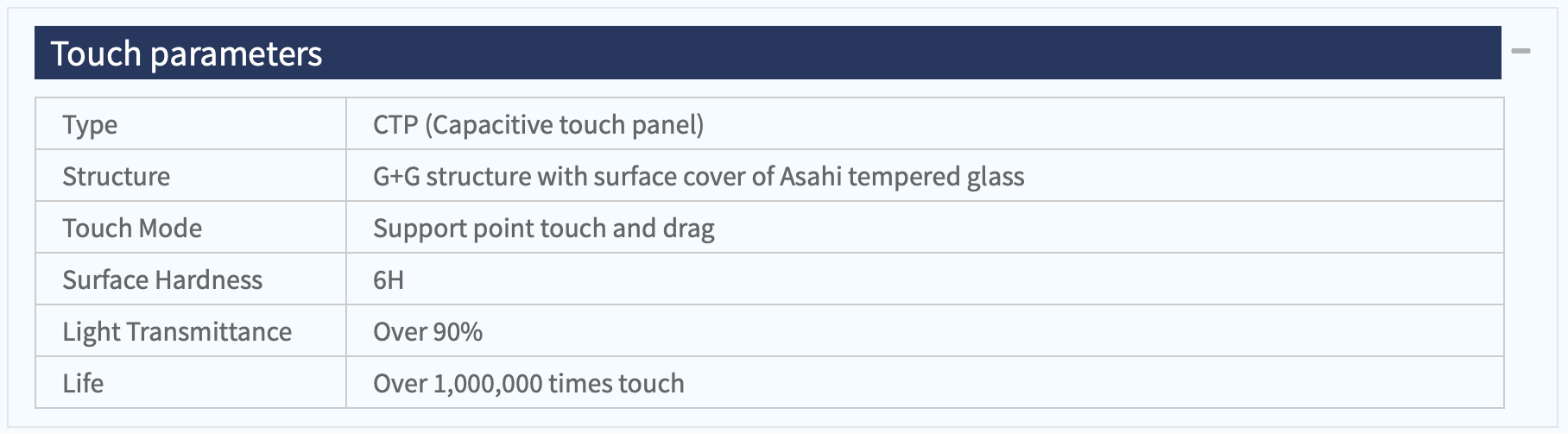 Touch parameters

| Type | CTP (Capacitive touch panel) |
|---|---|
| Structure | G+G structure with surface cover of Asahi tempered glass |
| Touch Mode | Support point touch and drag |
| Surface Hardness | 6H |
| Light Transmittance | Over 90% |
| Life | Over 1,000,000 times touch |